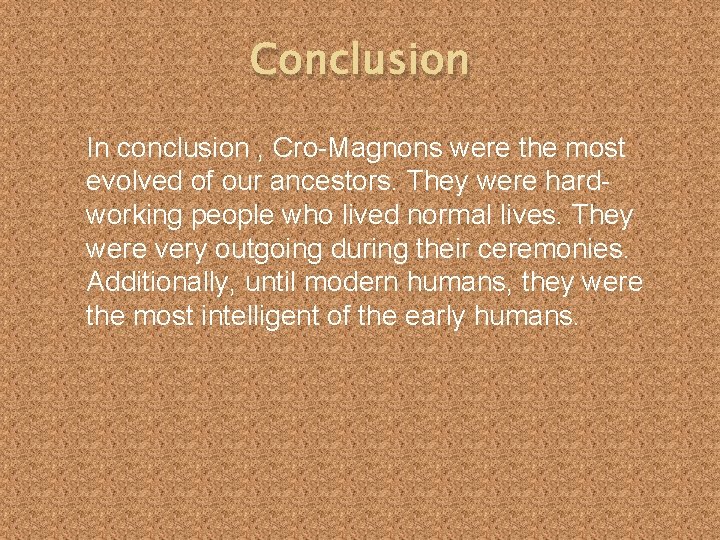 Conclusion

In conclusion , Cro-Magnons were the most evolved of our ancestors. They were hard-working people who lived normal lives. They were very outgoing during their ceremonies. Additionally, until modern humans, they were the most intelligent of the early humans.